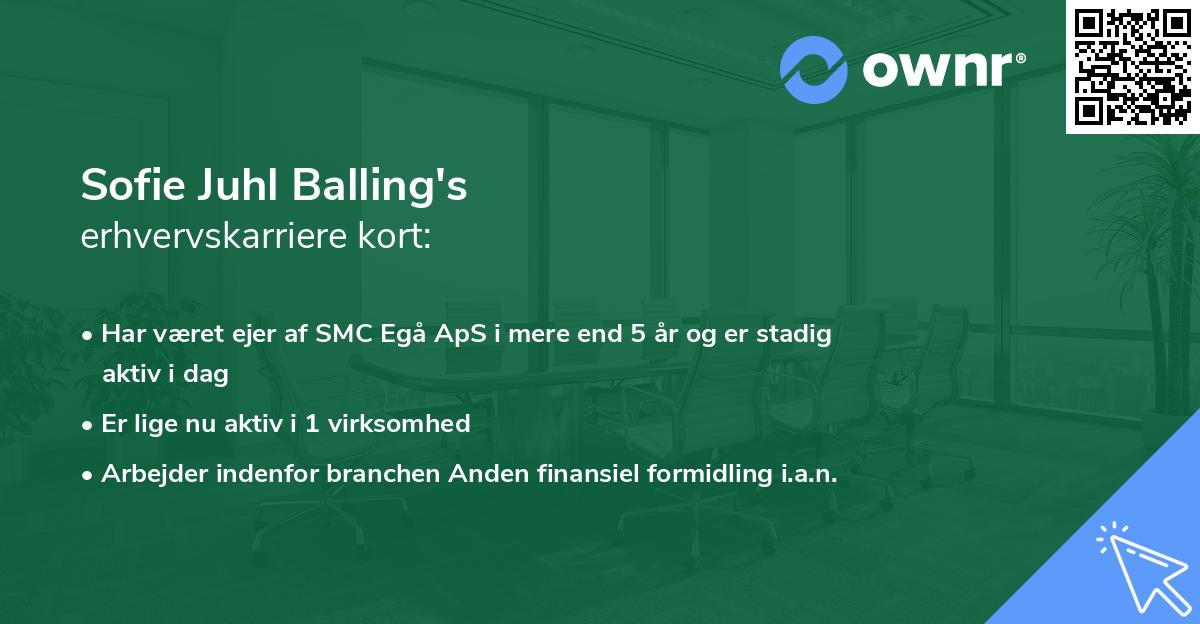 ownr®

Sofie Juhl Balling's
erhvervskarriere kort:

• Har været ejer af SMC Egå ApS i mere end 5 år og er stadig aktiv i dag

• Er lige nu aktiv i 1 virksomhed

• Arbejder indenfor branchen Anden finansiel formidling i.a.n.